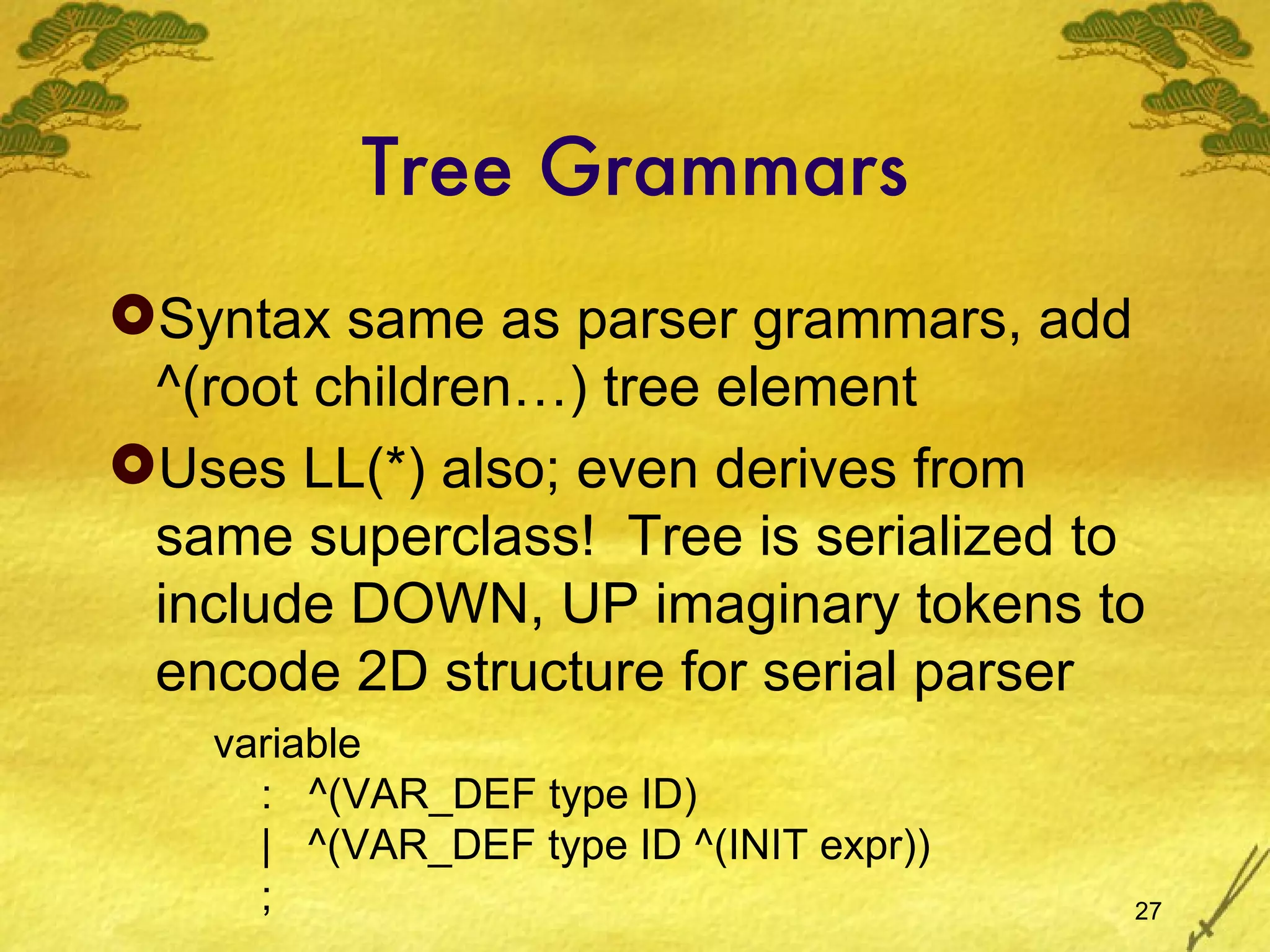 Tree Grammars

Syntax same as parser grammars, add ^(root children…) tree element

Uses LL(*) also; even derives from same superclass! Tree is serialized to include DOWN, UP imaginary tokens to encode 2D structure for serial parser

variable
: ^(VAR_DEF type ID)
| ^(VAR_DEF type ID ^(INIT expr))
;

27